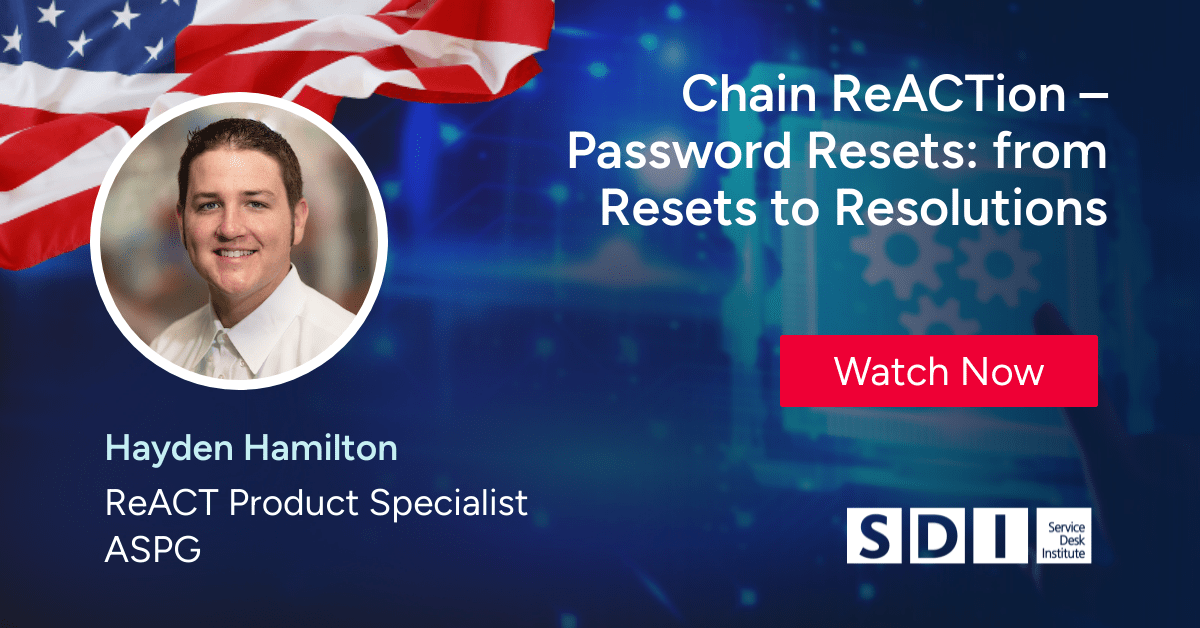 Chain ReACTion – Password Resets: from Resets to Resolutions

Watch Now

Hayden Hamilton

ReACT Product Specialist
ASPG

SDI Service Desk Institute